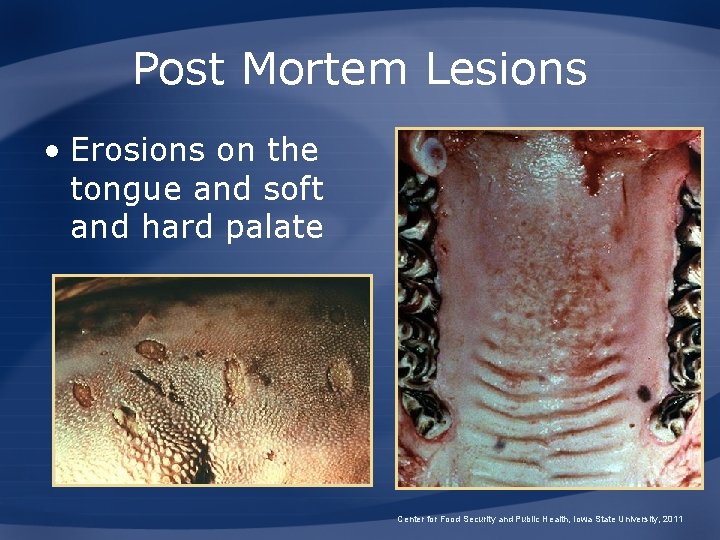 Post Mortem Lesions

• Erosions on the tongue and soft and hard palate

Center for Food Security and Public Health, Iowa State University, 2011